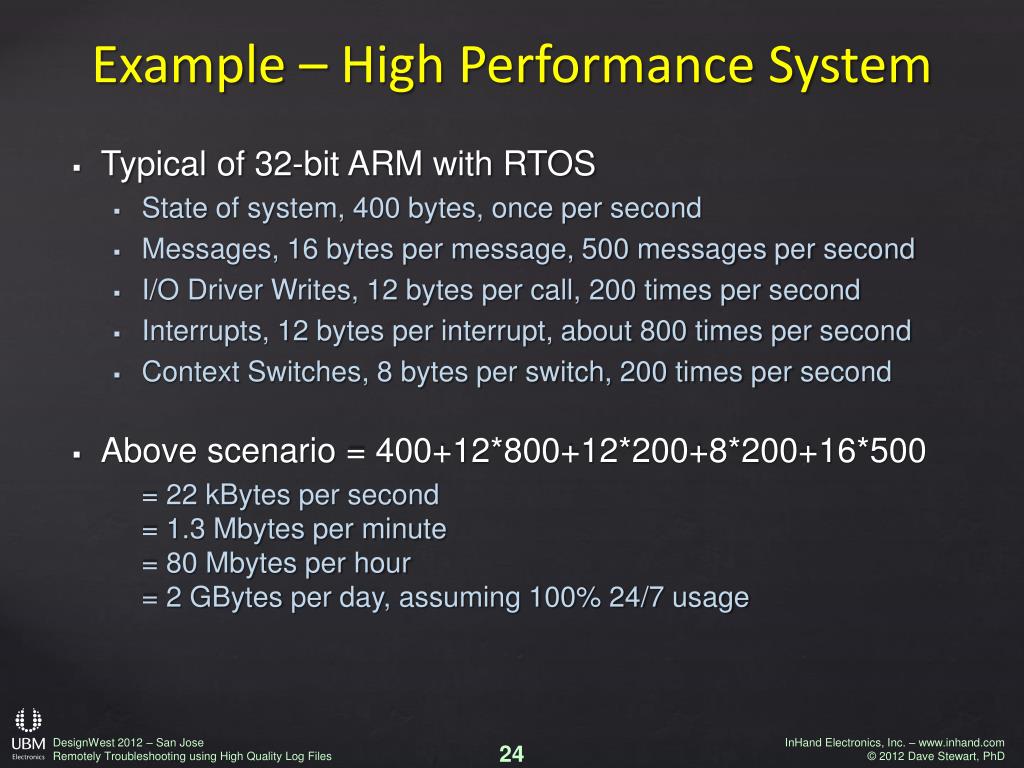 Example – High Performance System

▪ Typical of 32-bit ARM with RTOS
▪ State of system, 400 bytes, once per second
▪ Messages, 16 bytes per message, 500 messages per second
▪ I/O Driver Writes, 12 bytes per call, 200 times per second
▪ Interrupts, 12 bytes per interrupt, about 800 times per second
▪ Context Switches, 8 bytes per switch, 200 times per second

▪ Above scenario = 400+12*800+12*200+8*200+16*500
= 22 kBytes per second
= 1.3 Mbytes per minute
= 80 Mbytes per hour
= 2 GBytes per day, assuming 100% 24/7 usage

UBM Electronics
DesignWest 2012 – San Jose
Remotely Troubleshooting using High Quality Log Files

24

InHand Electronics, Inc. – www.inhand.com
© 2012 Dave Stewart, PhD